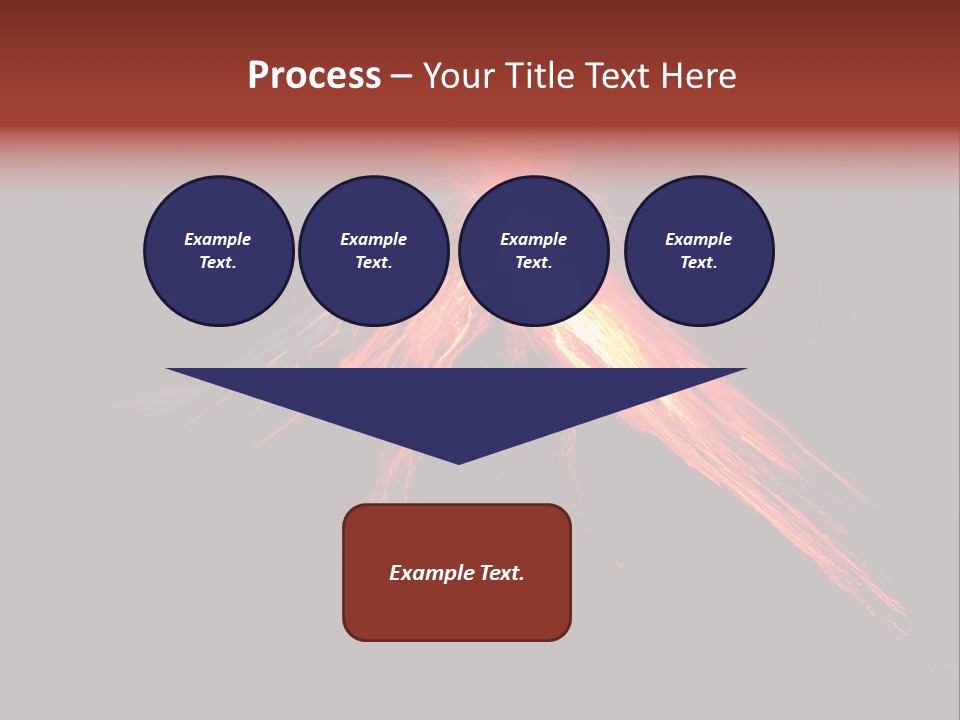 Process – Your Title Text Here

Example Text.

Example Text.

Example Text.

Example Text.

Example Text.